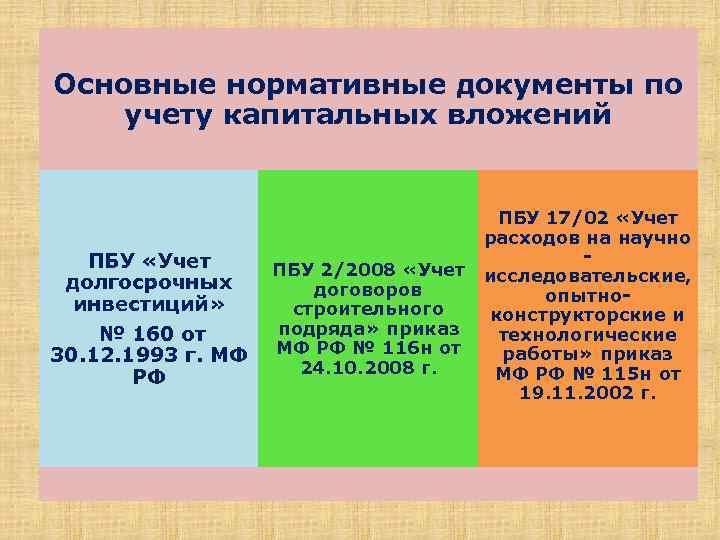 Основные нормативные документы по учету капитальных вложений

ПБУ «Учет долгосрочных инвестиций»
№ 160 от 30.12.1993 г. МФ РФ

ПБУ 2/2008 «Учет договоров строительного подряда» приказ МФ РФ № 116н от 24.10.2008 г.

ПБУ 17/02 «Учет расходов на научно - исследовательские, опытно-конструкторские и технологические работы» приказ МФ РФ № 115н от 19.11.2002 г.